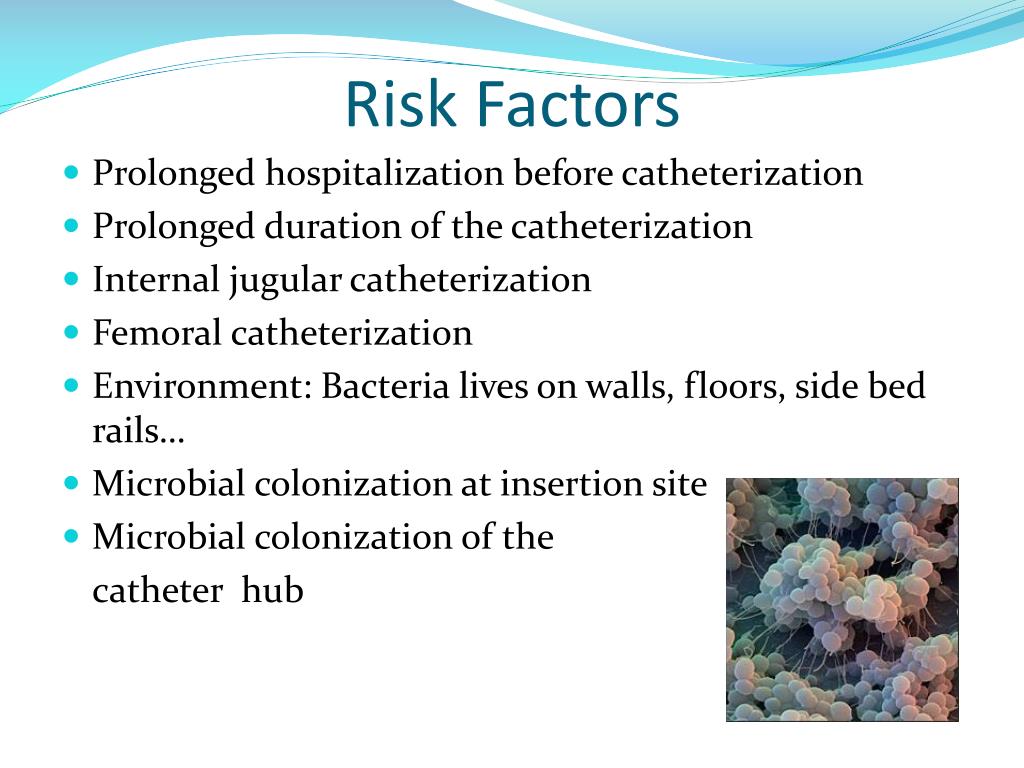 Risk Factors

- Prolonged hospitalization before catheterization
- Prolonged duration of the catheterization
- Internal jugular catheterization
- Femoral catheterization
- Environment: Bacteria lives on walls, floors, side bed rails…
- Microbial colonization at insertion site
- Microbial colonization of the catheter hub